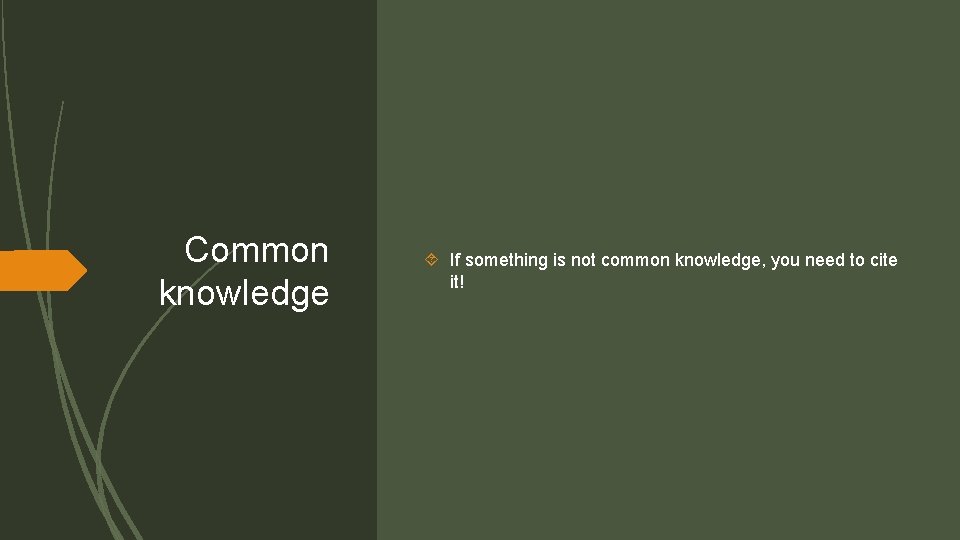 Common knowledge

If something is not common knowledge, you need to cite it!